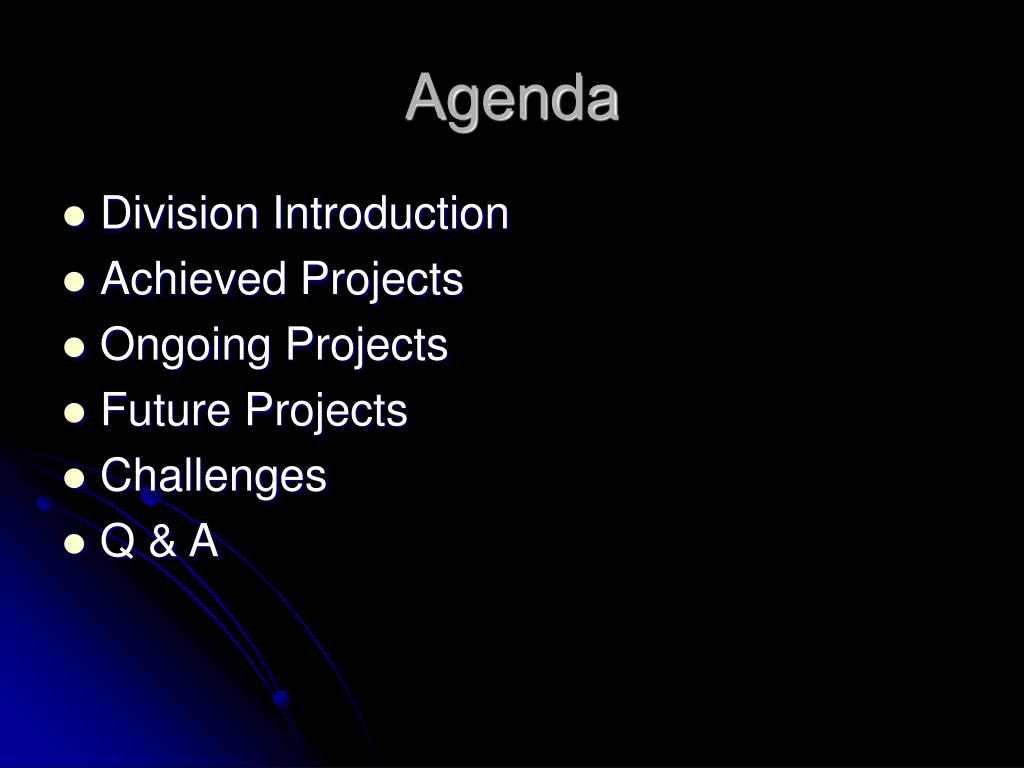 Agenda

- Division Introduction
- Achieved Projects
- Ongoing Projects
- Future Projects
- Challenges
- Q & A